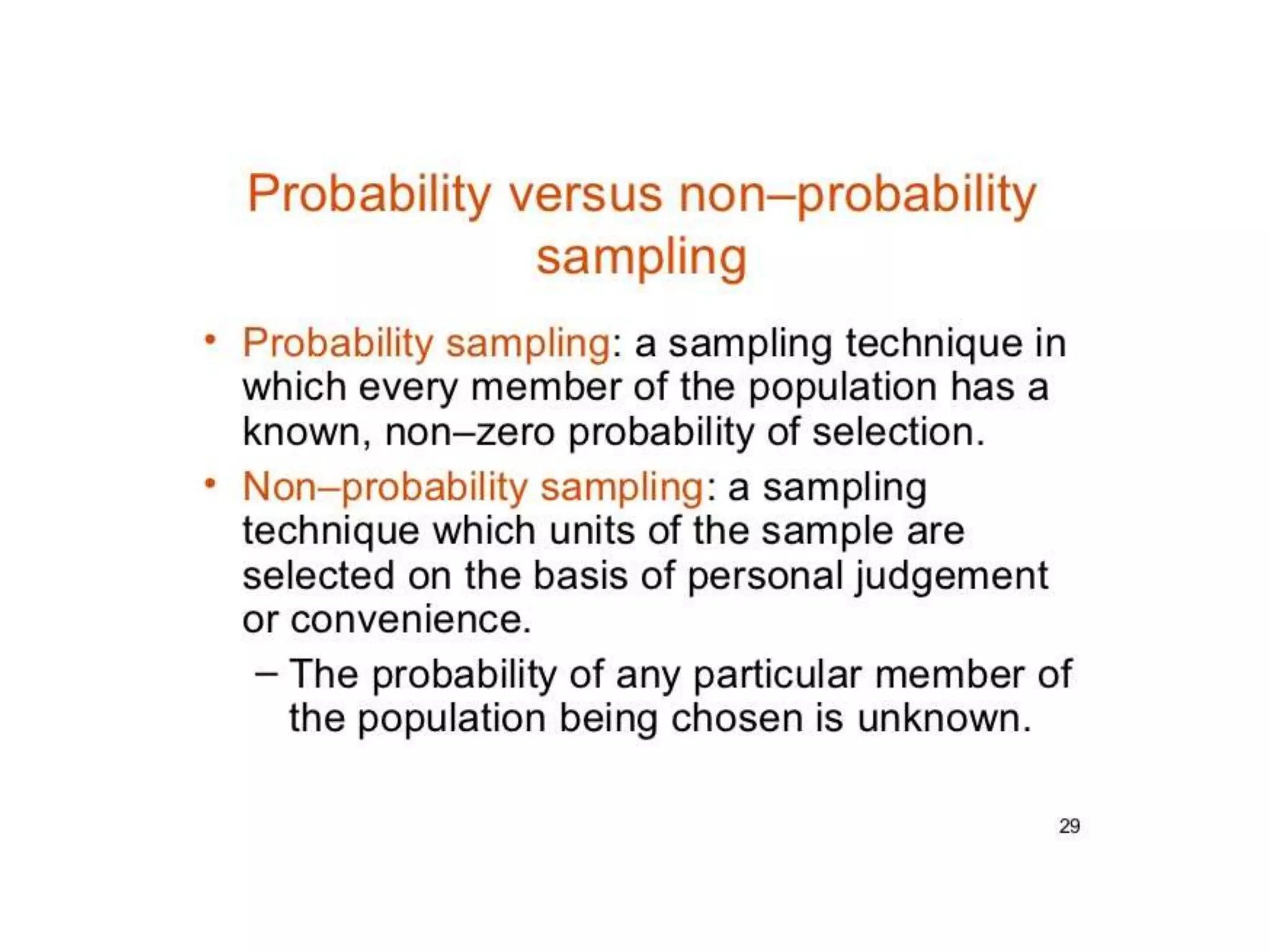 Probability versus non–probability sampling

• Probability sampling: a sampling technique in which every member of the population has a known, non–zero probability of selection.

• Non–probability sampling: a sampling technique which units of the sample are selected on the basis of personal judgement or convenience.

– The probability of any particular member of the population being chosen is unknown.

29